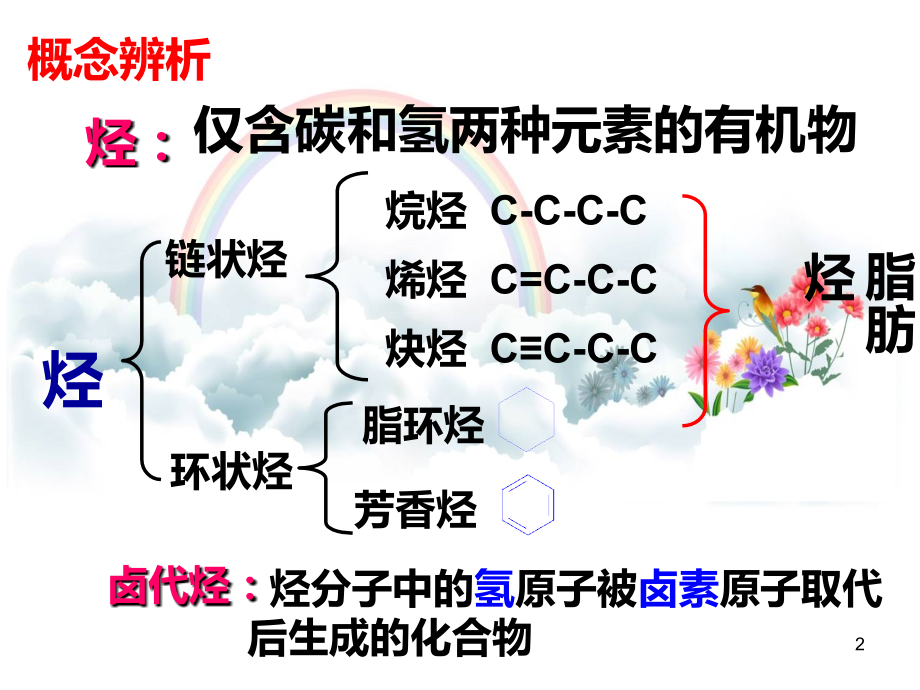 概念辨析

烃：仅含碳和氢两种元素的有机物

烃

链状烃

烷烃 C-C-C-C

烯烃 C=C-C-C

炔烃 C≡C-C-C

环状烃

脂环烃

芳香烃

脂肪烃

卤代烃：烃分子中的氢原子被卤素原子取代后生成的化合物

2